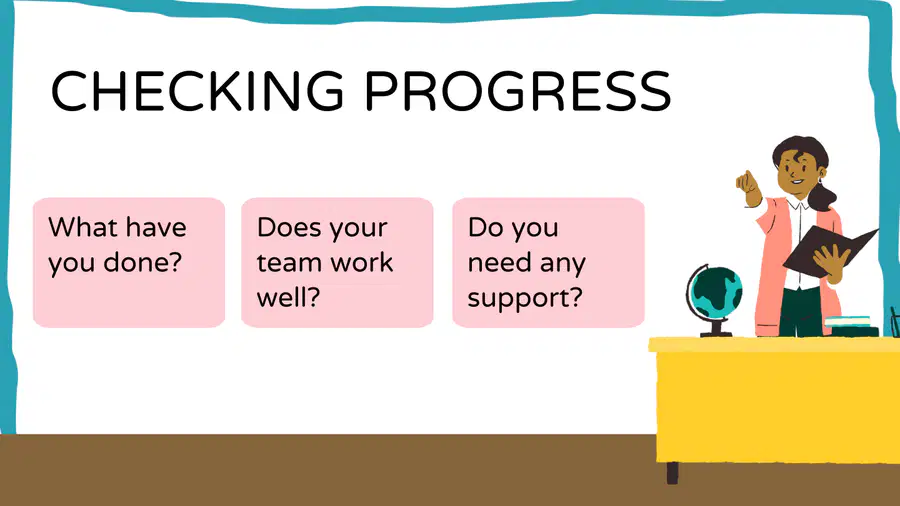 CHECKING PROGRESS

What have you done?

Does your team work well?

Do you need any support?